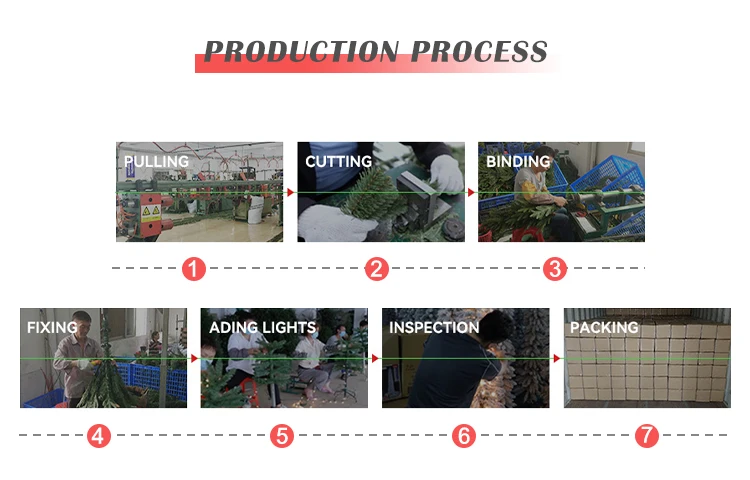 PRODUCTION PROCESS

PULLING
CUTTING
BINDING

1
2
3

FIXING
ADING LIGHTS
INSPECTION
PACKING

4
5
6
7